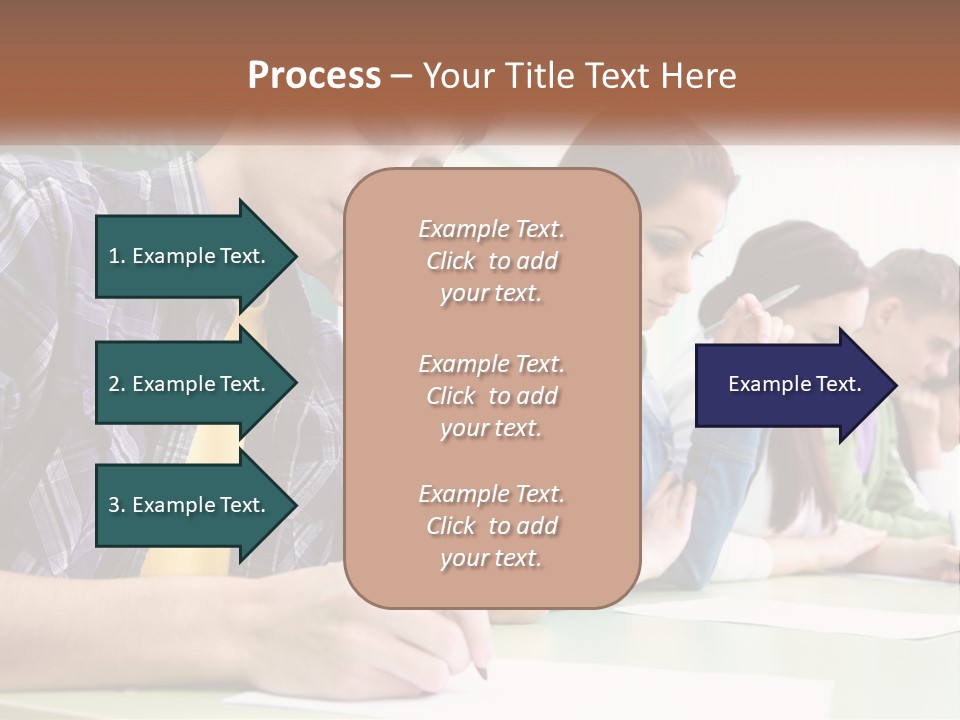 Process – Your Title Text Here

1. Example Text.

2. Example Text.

3. Example Text.

Example Text. Click to add your text.

Example Text. Click to add your text.

Example Text. Click to add your text.

Example Text.